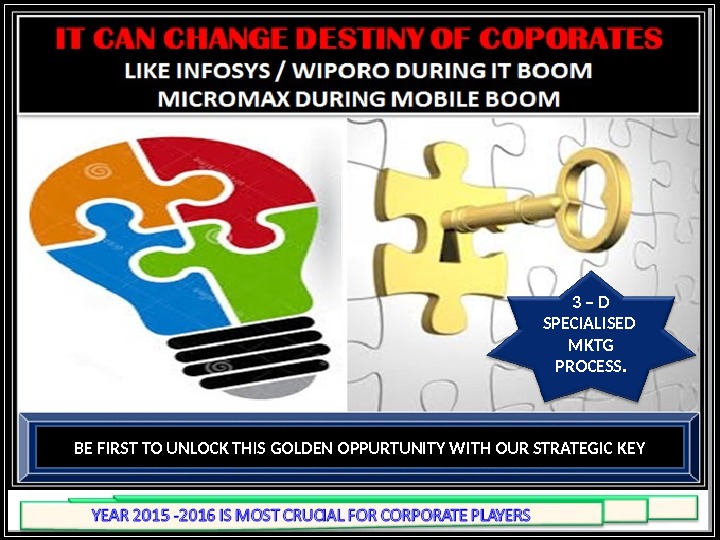 IT CAN CHANGE DESTINY OF COPORATES
LIKE INFOSYS / WIPORO DURING IT BOOM
MICROMAX DURING MOBILE BOOM

3 – D SPECIALISED MKTG PROCESS.

BE FIRST TO UNLOCK THIS GOLDEN OPPURTUNITY WITH OUR STRATEGIC KEY

YEAR 2015 -2016 IS MOST CRUCIAL FOR CORPORATE PLAYERS